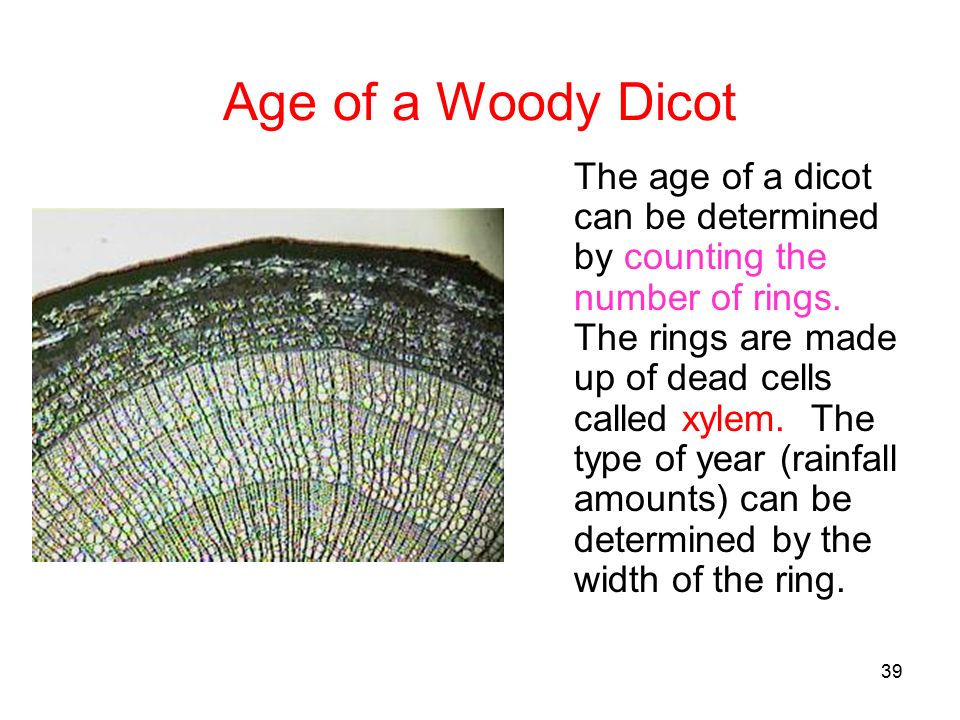 Age of a Woody Dicot

The age of a dicot can be determined by counting the number of rings. The rings are made up of dead cells called xylem. The type of year (rainfall amounts) can be determined by the width of the ring.

39